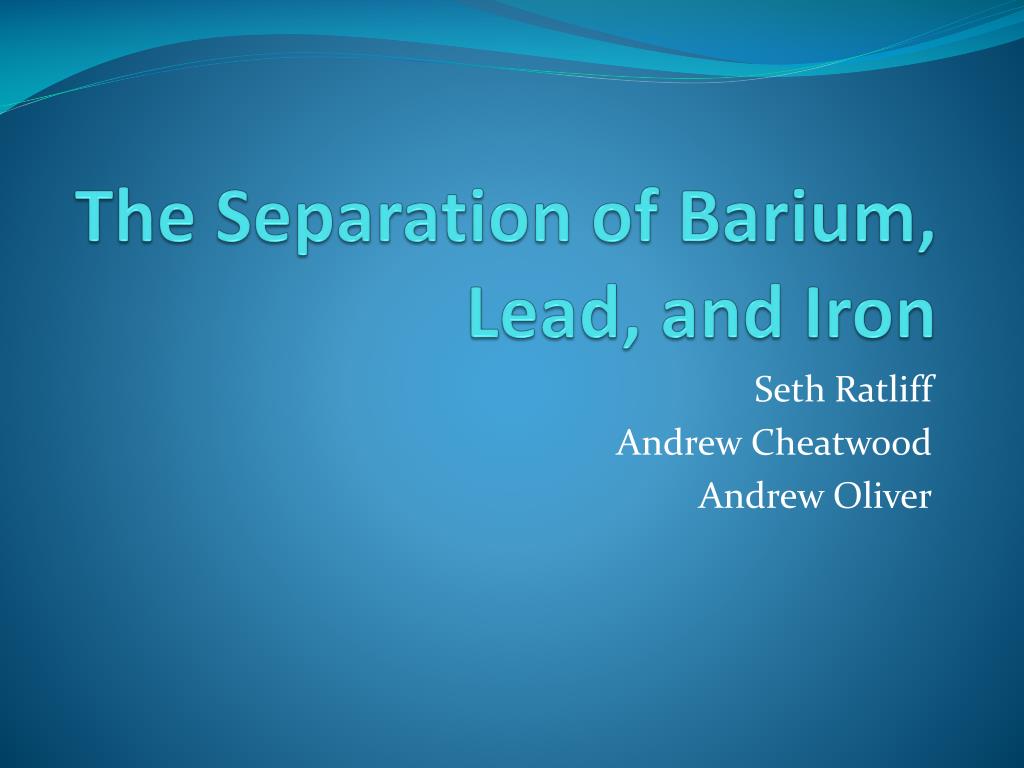 The Separation of Barium, Lead, and Iron

Seth Ratliff
Andrew Cheatwood
Andrew Oliver